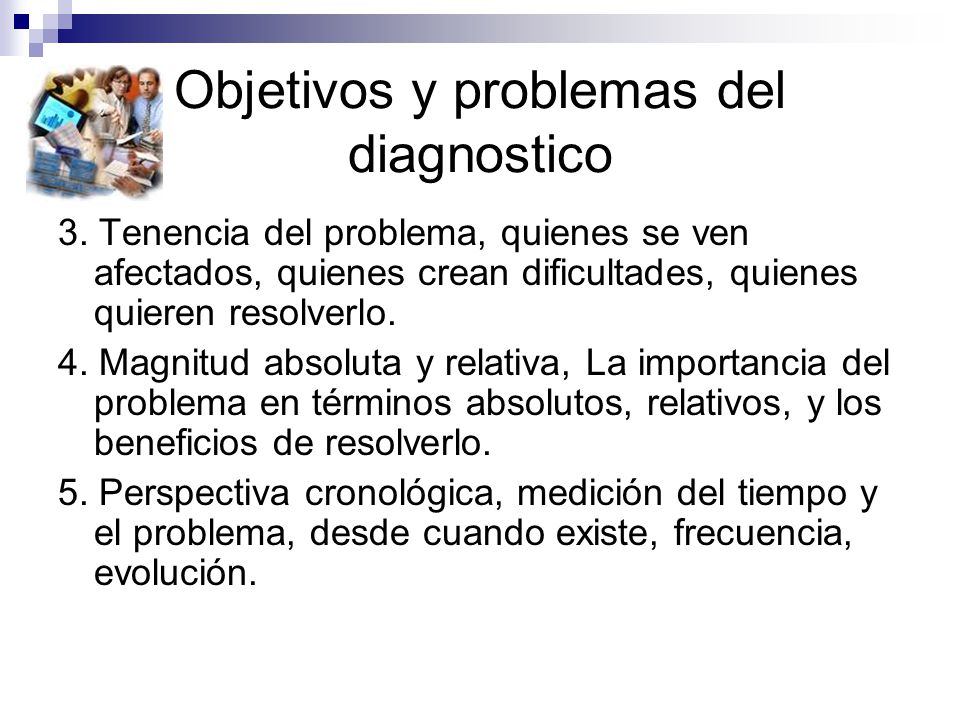 Objetivos y problemas del diagnostico

3. Tenencia del problema, quienes se ven afectados, quienes crean dificultades, quienes quieren resolverlo.

4. Magnitud absoluta y relativa, La importancia del problema en términos absolutos, relativos, y los beneficios de resolverlo.

5. Perspectiva cronológica, medición del tiempo y el problema, desde cuando existe, frecuencia, evolución.